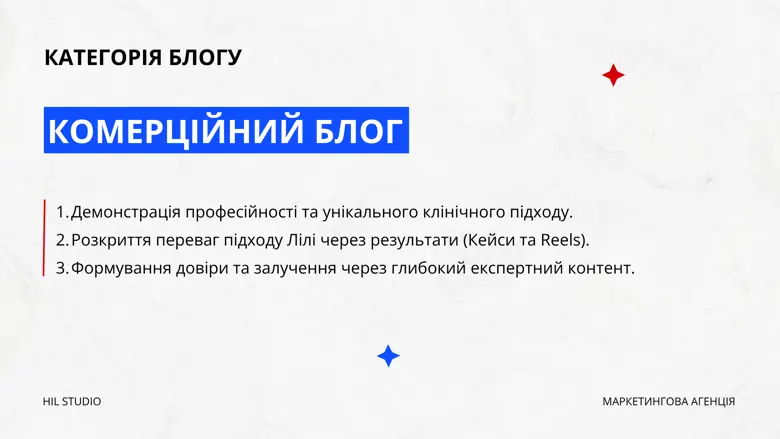 КАТЕГОРІЯ БЛОГУ

КОМЕРЦІЙНИЙ БЛОГ

1. Демонстрація професійності та унікального клінічного підходу.
2. Розкриття переваг підходу Лілі через результати (Кейси та Reels).
3. Формування довіри та залучення через глибокий експертний контент.

HIL STUDIO

МАРКЕТИНГОВА АГЕНЦІЯ